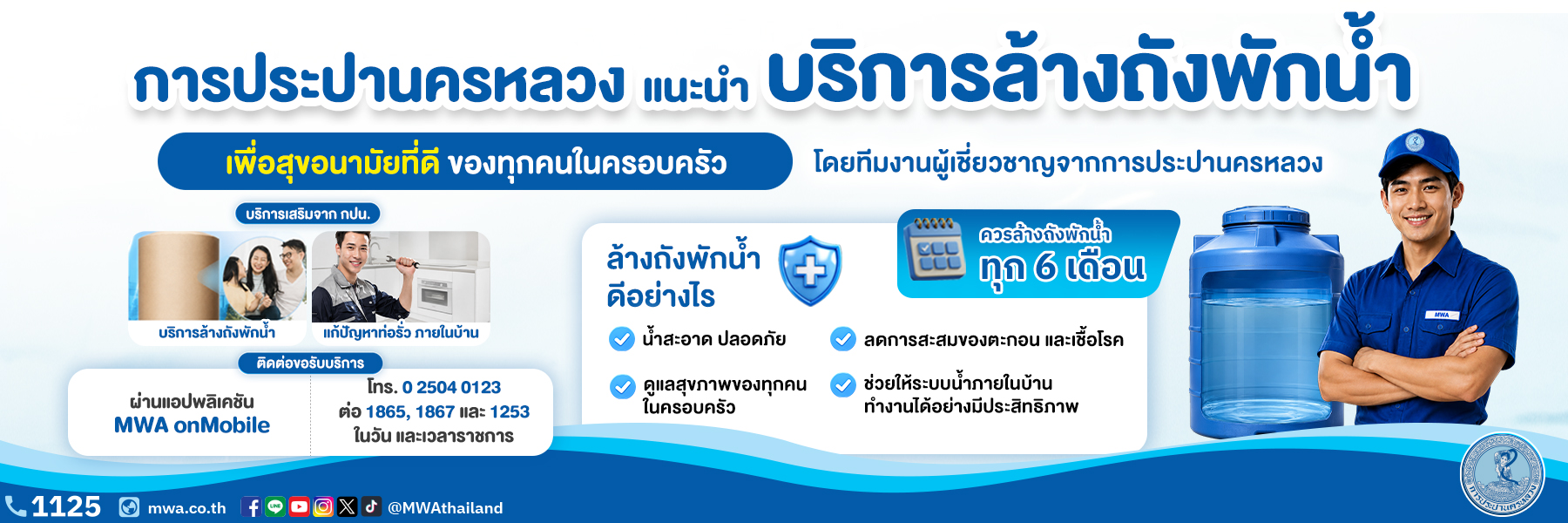 การประปานครหลวง แนะนำ บริการล้างถังพักน้ำ

เพื่อสุขอนามัยที่ดี ของทุกคนในครอบครัว

โดยทีมงานผู้เชี่ยวชาญจากการประปานครหลวง

บริการเสริมจาก กปน.

บริการล้างถังพักน้ำ

แก้ปัญหาท่อรั่ว ภายในบ้าน

ติดต่อขอรับบริการ

ผ่านแอปพลิเคชัน MWA onMobile

โทร. 0 2504 0123 ต่อ 1865, 1867 และ 1253 ในวัน และเวลาราชการ

ล้างถังพักน้ำ ดีอย่างไร

ควรล้างถังพักน้ำ ทุก 6 เดือน

น้ำสะอาด ปลอดภัย

ลดการสะสมของตะกอน และเชื้อโรค

ดูแลสุขภาพของทุกคน ในครอบครัว

ช่วยให้ระบบน้ำภายในบ้าน ทำงานได้อย่างมีประสิทธิภาพ

MWA

1125 mwa.co.th @MWAthailand

การประปานครหลวง